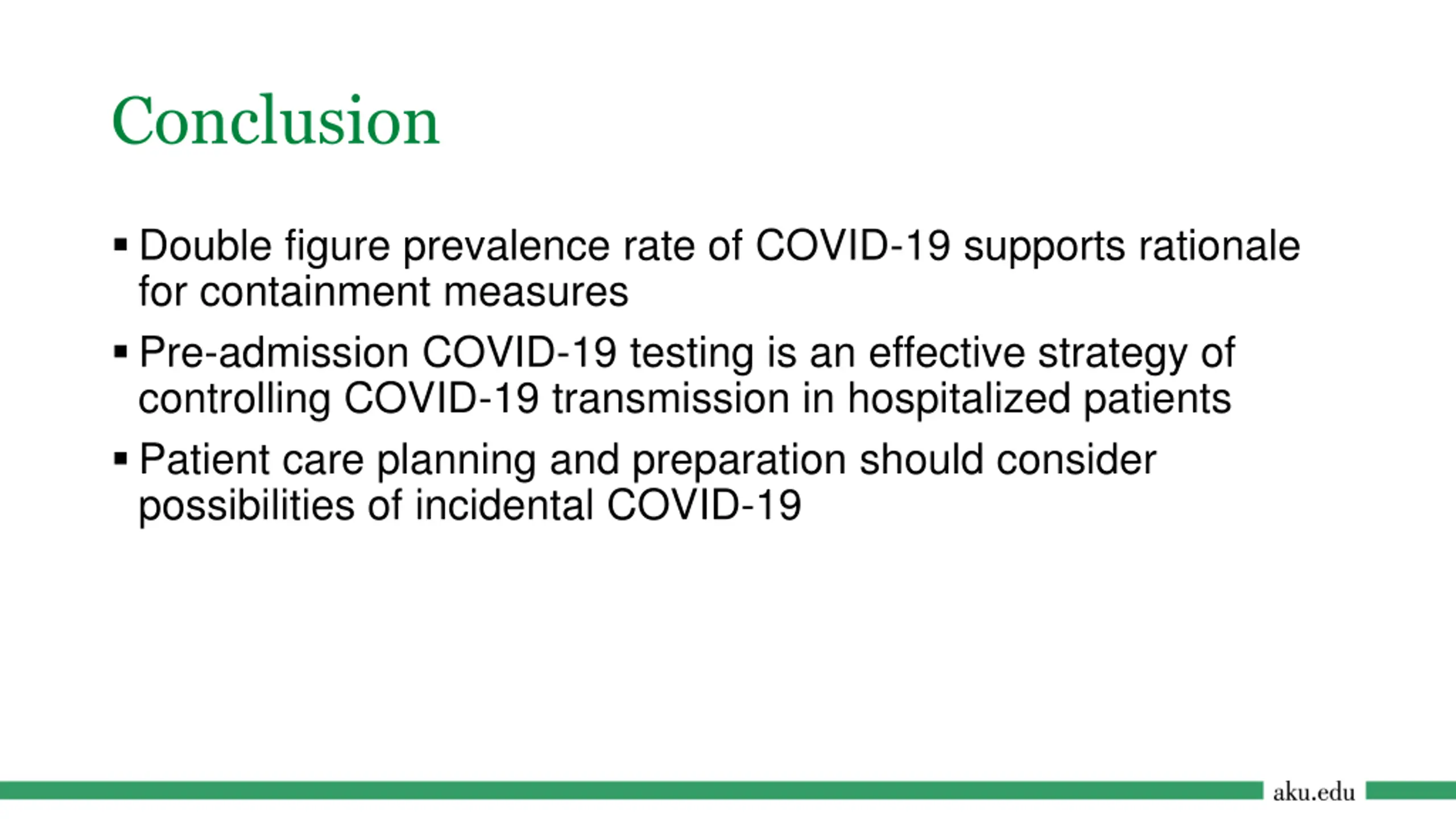 Conclusion

▪ Double figure prevalence rate of COVID-19 supports rationale for containment measures

▪ Pre-admission COVID-19 testing is an effective strategy of controlling COVID-19 transmission in hospitalized patients

▪ Patient care planning and preparation should consider possibilities of incidental COVID-19

aku.edu